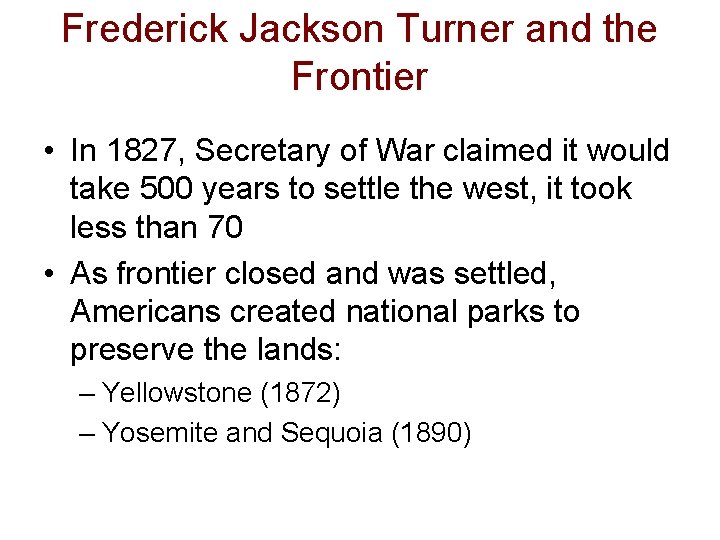 Frederick Jackson Turner and the Frontier

• In 1827, Secretary of War claimed it would take 500 years to settle the west, it took less than 70
• As frontier closed and was settled, Americans created national parks to preserve the lands:
– Yellowstone (1872)
– Yosemite and Sequoia (1890)